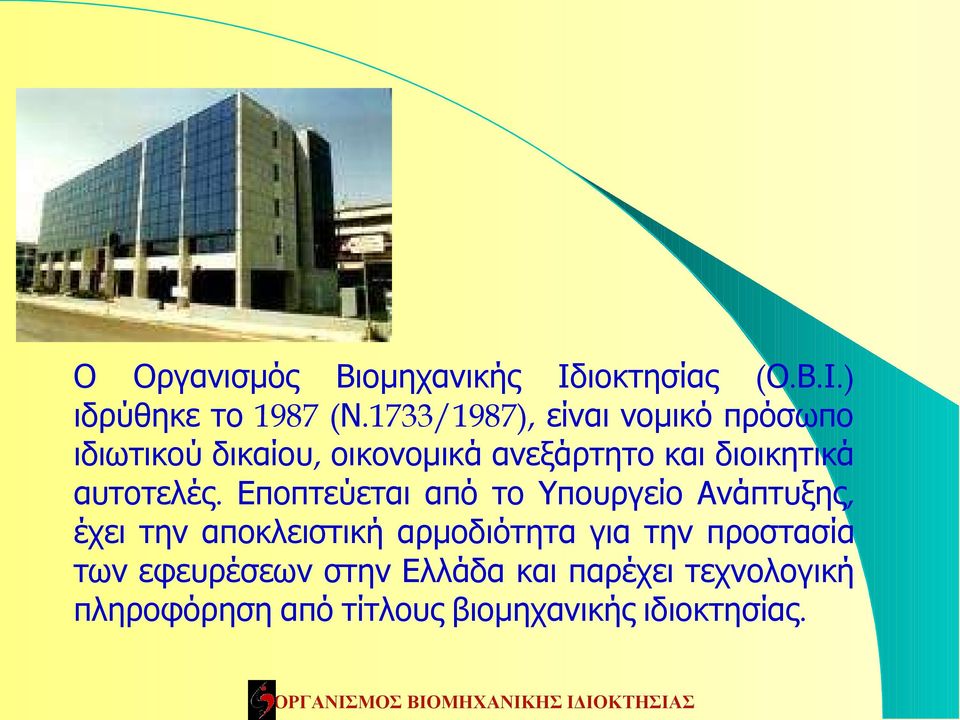 Ο Οργανισμός Βιομηχανικής Ιδιοκτησίας (Ο.Β.Ι.) ιδρύθηκε το 1987 (Ν.1733/1987), είναι νομικό πρόσωπο ιδιωτικού δικαίου, οικονομικά ανεξάρτητο και διοικητικά αυτοτελές. Εποπτεύεται από το Υπουργείο Ανάπτυξης, έχει την αποκλειστική αρμοδιότητα για την προστασία των εφευρέσεων στην Ελλάδα και παρέχει τεχνολογική πληροφόρηση από τίτλους βιομηχανικής ιδιοκτησίας.

ΟΡΓΑΝΙΣΜΟΣ ΒΙΟΜΗΧΑΝΙΚΗΣ ΙΔΙΟΚΤΗΣΙΑΣ